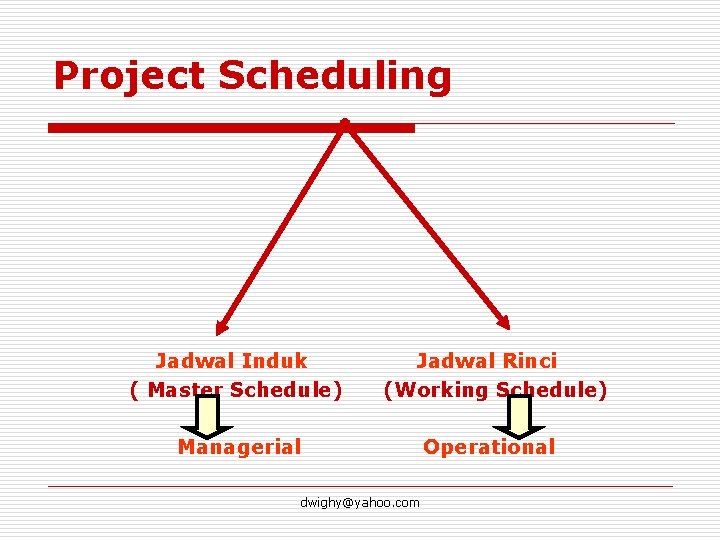 Project Scheduling

Jadwal Induk
( Master Schedule)

Managerial

Jadwal Rinci
(Working Schedule)

Operational

dwighy@yahoo.com